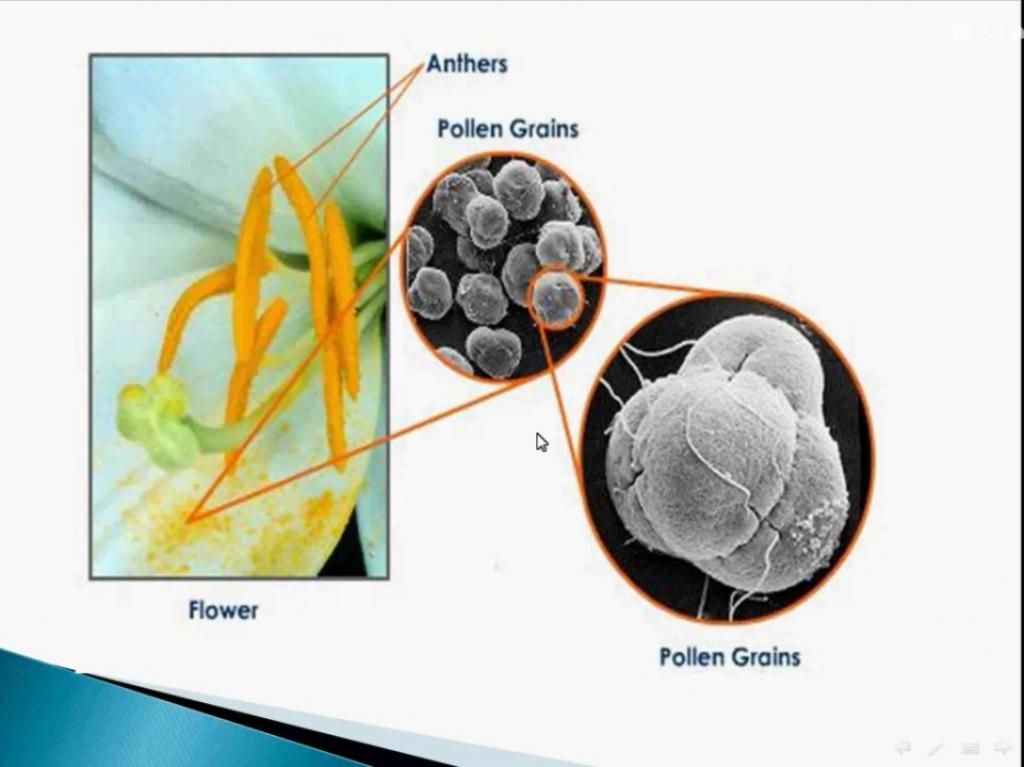 Anthers

Pollen Grains

Flower

Pollen Grains